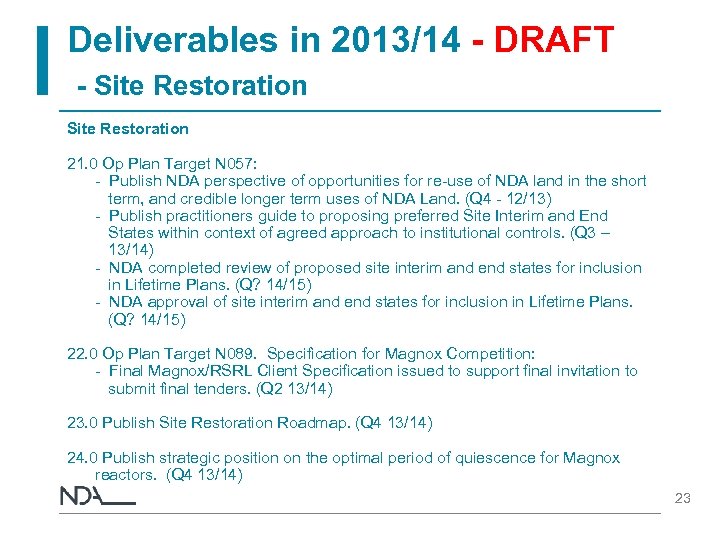 Deliverables in 2013/14 - DRAFT
- Site Restoration

Site Restoration

21.0 Op Plan Target N057:
- Publish NDA perspective of opportunities for re-use of NDA land in the short term, and credible longer term uses of NDA Land. (Q4 - 12/13)
- Publish practitioners guide to proposing preferred Site Interim and End States within context of agreed approach to institutional controls. (Q3 – 13/14)
- NDA completed review of proposed site interim and end states for inclusion in Lifetime Plans. (Q? 14/15)
- NDA approval of site interim and end states for inclusion in Lifetime Plans. (Q? 14/15)

22.0 Op Plan Target N089. Specification for Magnox Competition:
- Final Magnox/RSRL Client Specification issued to support final invitation to submit final tenders. (Q2 13/14)

23.0 Publish Site Restoration Roadmap. (Q4 13/14)

24.0 Publish strategic position on the optimal period of quiescence for Magnox reactors. (Q4 13/14)

NDA

23